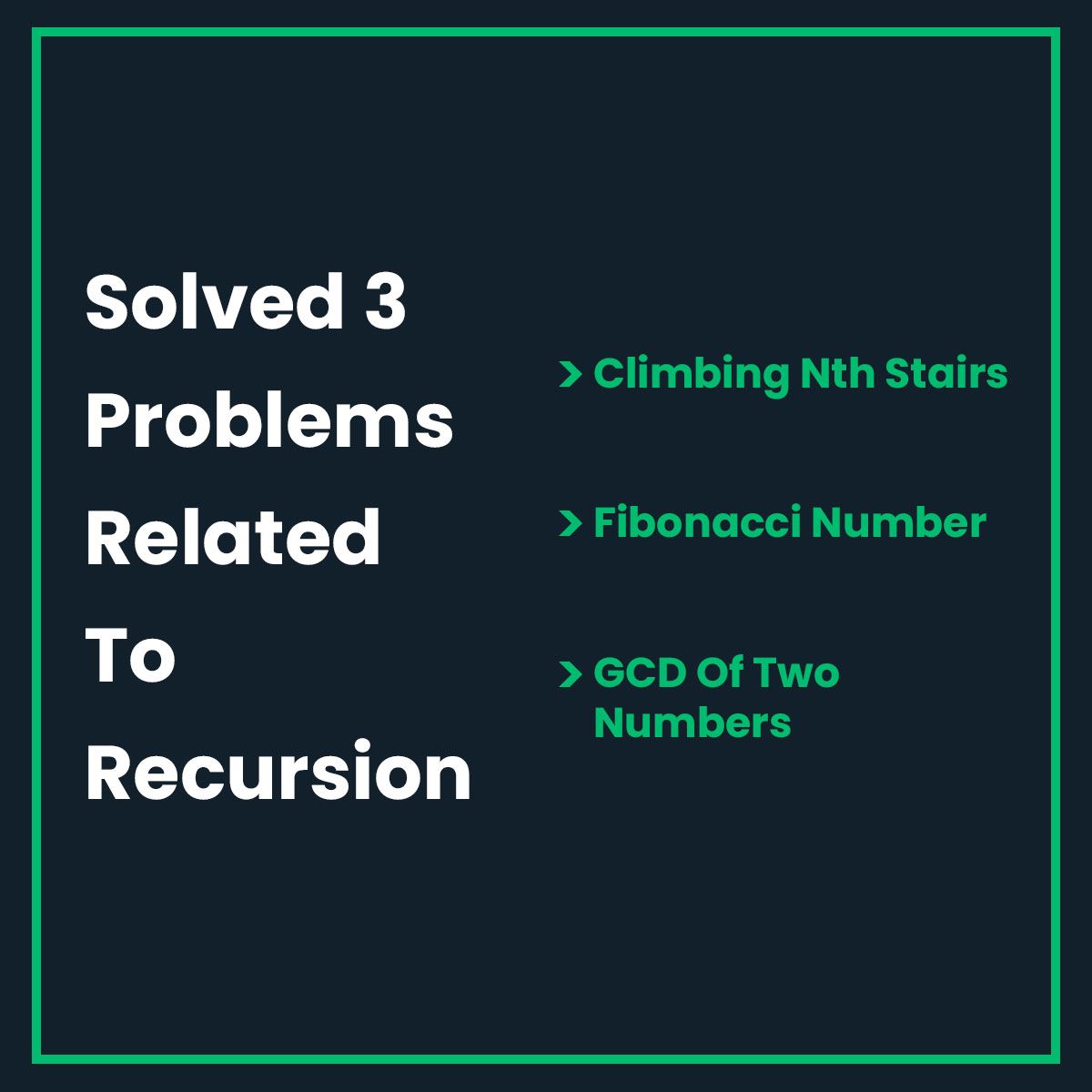 Solved 3 Problems Related To Recursion

> Climbing Nth Stairs

> Fibonacci Number

> GCD Of Two Numbers